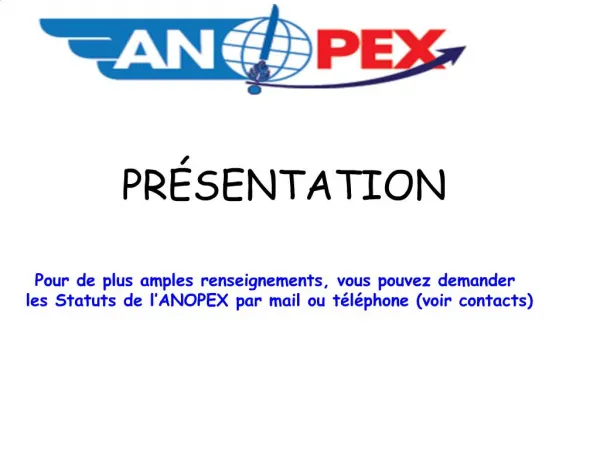 ANOPEX

PRÉSENTATION

Pour de plus amples renseignements, vous pouvez demander les Statuts de l'ANOPEX par mail ou téléphone (voir contacts)